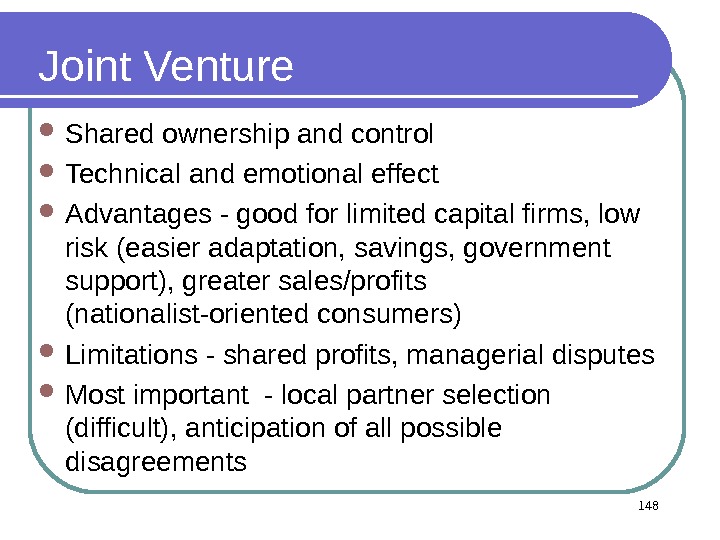 Joint Venture

- Shared ownership and control
- Technical and emotional effect
- Advantages - good for limited capital firms, low risk (easier adaptation, savings, government support), greater sales/profits (nationalist-oriented consumers)
- Limitations - shared profits, managerial disputes
- Most important  - local partner selection (difficult), anticipation of all possible disagreements

148